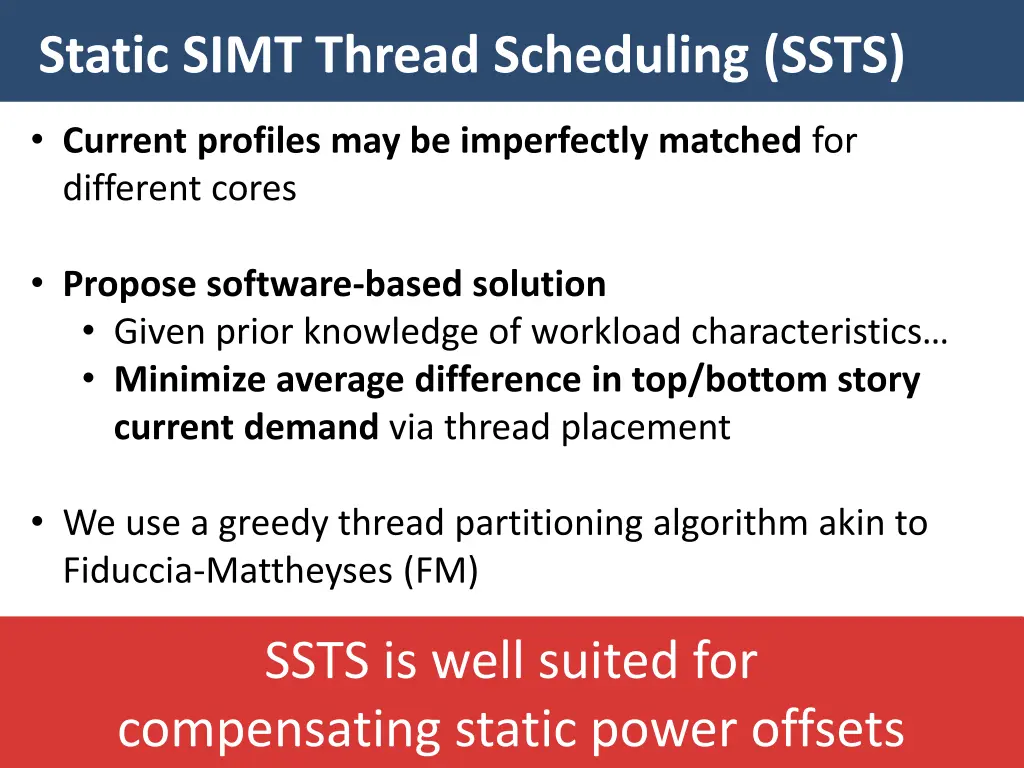 Static SIMT Thread Scheduling (SSTS)

• Current profiles may be imperfectly matched for different cores

• Propose software-based solution
  • Given prior knowledge of workload characteristics…
  • Minimize average difference in top/bottom story current demand via thread placement

• We use a greedy thread partitioning algorithm akin to Fiduccia-Mattheyses (FM)

SSTS is well suited for compensating static power offsets